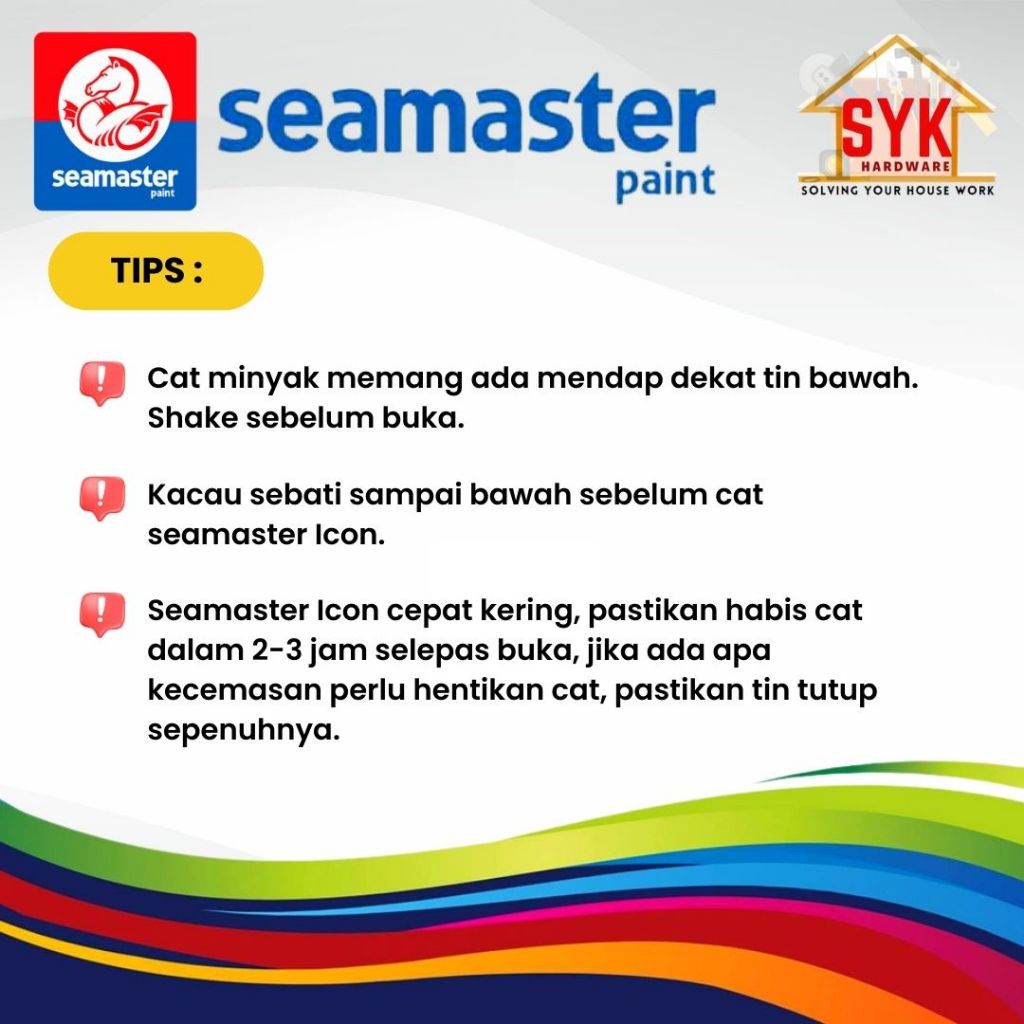 seamaster
paint

seamaster
paint

SYK
HARDWARE
SOLVING YOUR HOUSE WORK

TIPS :

Cat minyak memang ada mendap dekat tin bawah. Shake sebelum buka.

Kacau sebati sampai bawah sebelum cat seamaster Icon.

Seamaster Icon cepat kering, pastikan habis cat dalam 2-3 jam selepas buka, jika ada apa kecemasan perlu hentikan cat, pastikan tin tutup sepenuhnya.